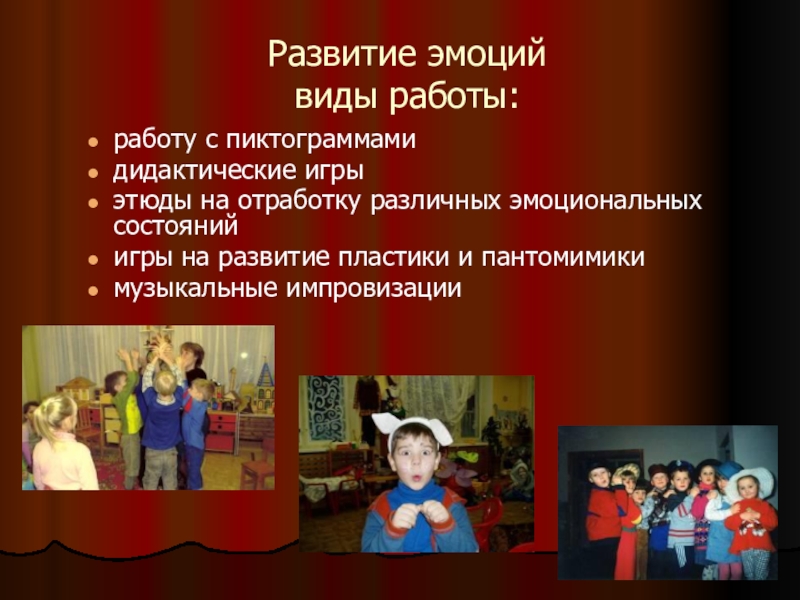 Развитие эмоций
виды работы:

- работу с пиктограммами
- дидактические игры
- этюды на отработку различных эмоциональных состояний
- игры на развитие пластики и пантомимики
- музыкальные импровизации